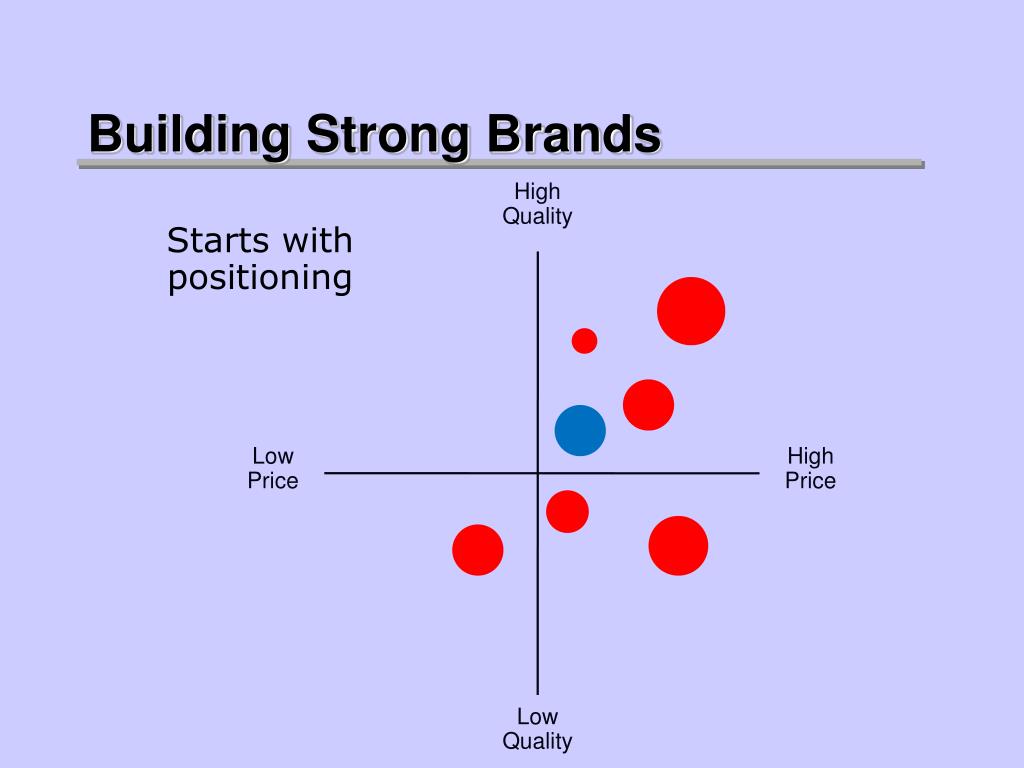 Building Strong Brands

Starts with positioning

High Quality

Low Price

High Price

Low Quality